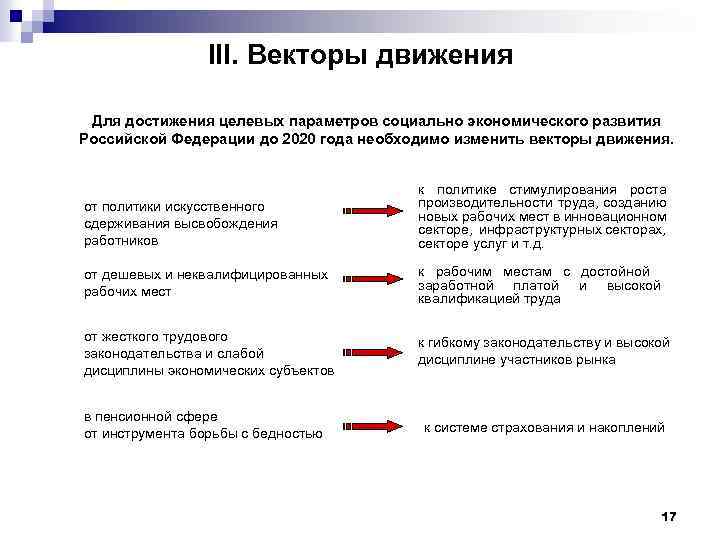 III. Векторы движения

Для достижения целевых параметров социально экономического развития Российской Федерации до 2020 года необходимо изменить векторы движения.

от политики искусственного сдерживания высвобождения работников

к политике стимулирования роста производительности труда, созданию новых рабочих мест в инновационном секторе, инфраструктурных секторах, секторе услуг и т.д.

от дешевых и неквалифицированных рабочих мест

к рабочим местам с достойной заработной платой и высокой квалификацией труда

от жесткого трудового законодательства и слабой дисциплины экономических субъектов

к гибкому законодательству и высокой дисциплине участников рынка

в пенсионной сфере от инструмента борьбы с бедностью

к системе страхования и накоплений

17